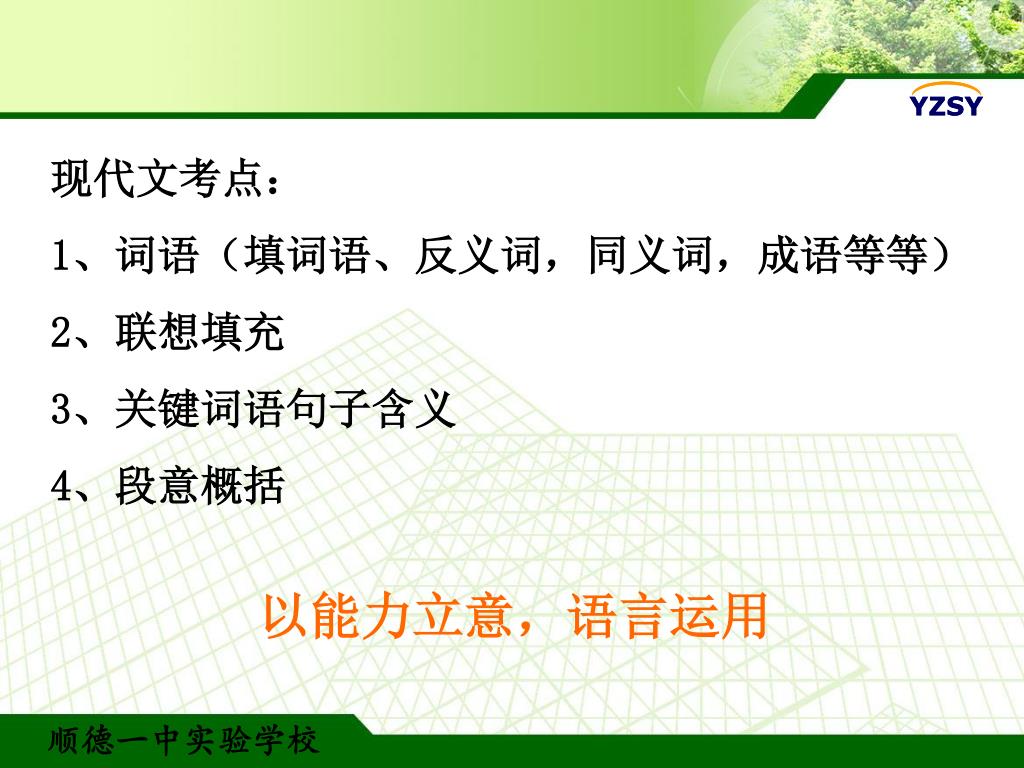 YZSY

现代文考点：

1、词语（填词语、反义词，同义词，成语等等）

2、联想填充

3、关键词语句子含义

4、段意概括

以能力立意，语言运用

顺德一中实验学校